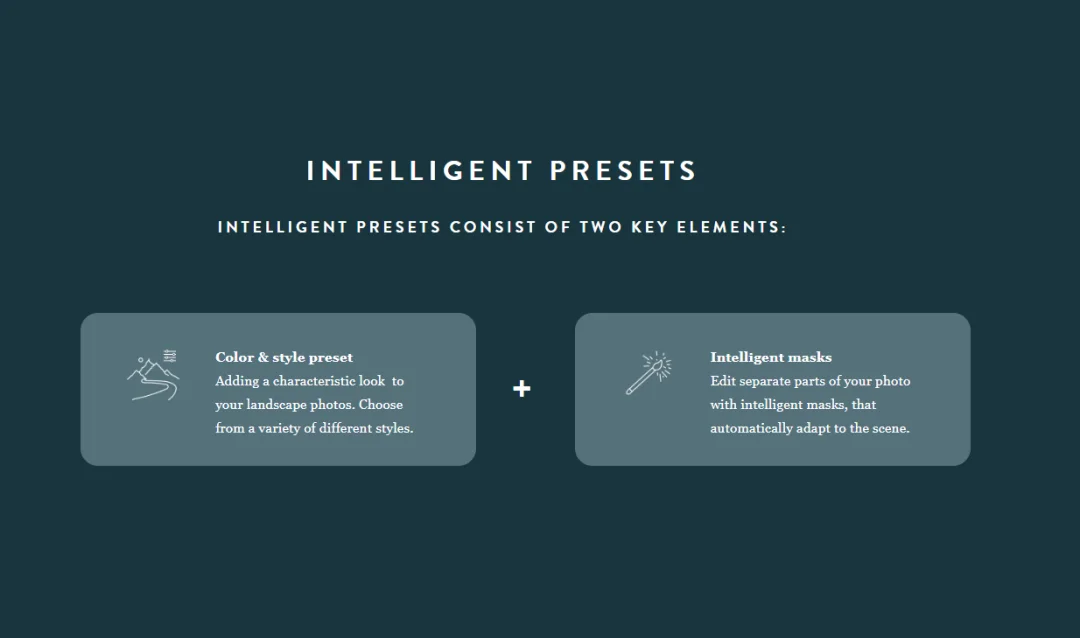 INTELLIGENT PRESETS

INTELLIGENT PRESETS CONSIST OF TWO KEY ELEMENTS:

Color & style preset
Adding a characteristic look to your landscape photos. Choose from a variety of different styles.

+

Intelligent masks
Edit separate parts of your photo with intelligent masks, that automatically adapt to the scene.